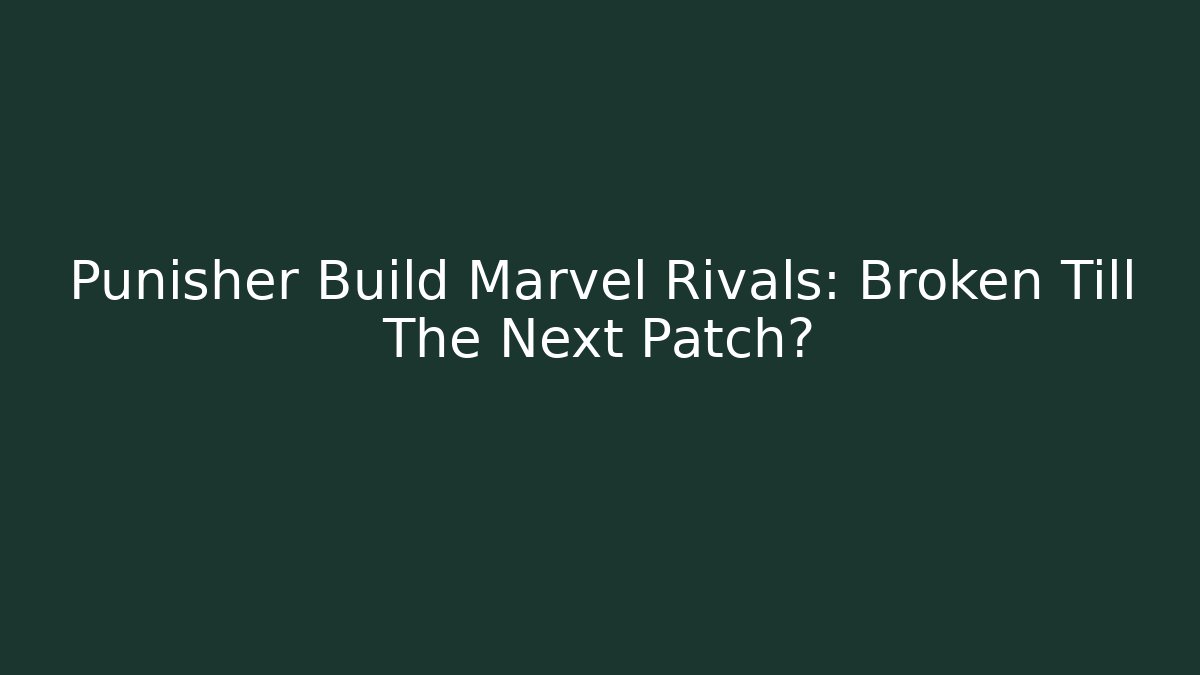 Punisher Build Marvel Rivals: Broken Till The Next Patch?